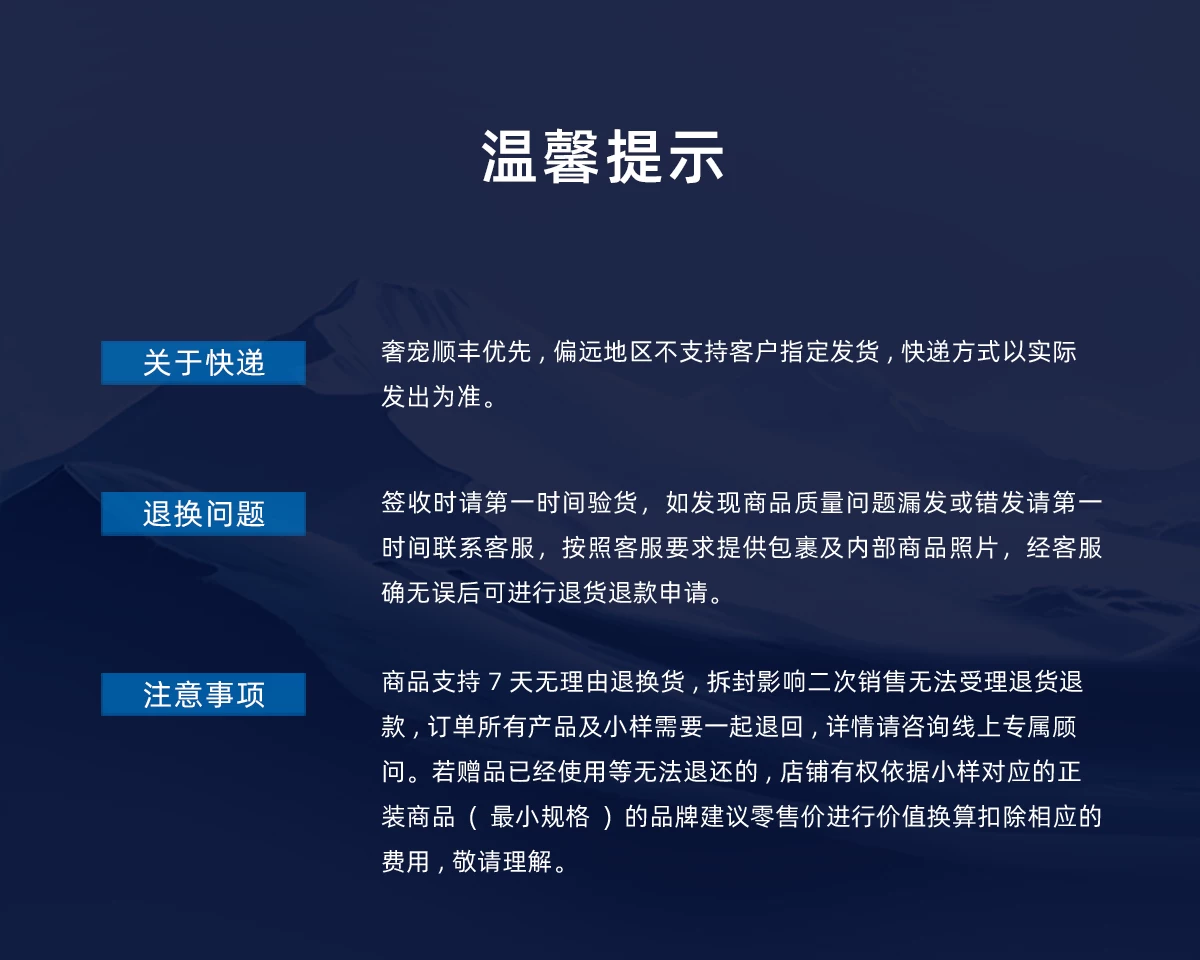 温馨提示

关于快递

奢宠顺丰优先，偏远地区不支持客户指定发货，快递方式以实际发出为准。

退换问题

签收时请第一时间验货，如发现商品质量问题漏发或错发请第一时间联系客服，按照客服要求提供包裹及内部商品照片，经客服确无误后可进行退货退款申请。

注意事项

商品支持 7 天无理由退换货，拆封影响二次销售无法受理退货退款，订单所有产品及小样需要一起退回，详情请咨询线上专属顾问。若赠品已经使用等无法退还的，店铺有权依据小样对应的正装商品（ 最小规格 ）的品牌建议零售价进行价值换算扣除相应的费用，敬请理解。